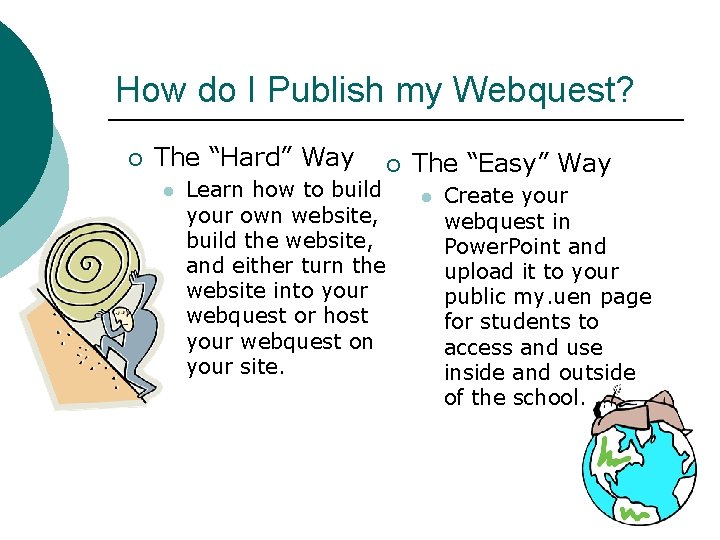 How do I Publish my Webquest?

The “Hard” Way

Learn how to build your own website, build the website, and either turn the website into your webquest or host your webquest on your site.

The “Easy” Way

Create your webquest in PowerPoint and upload it to your public my.uen page for students to access and use inside and outside of the school.